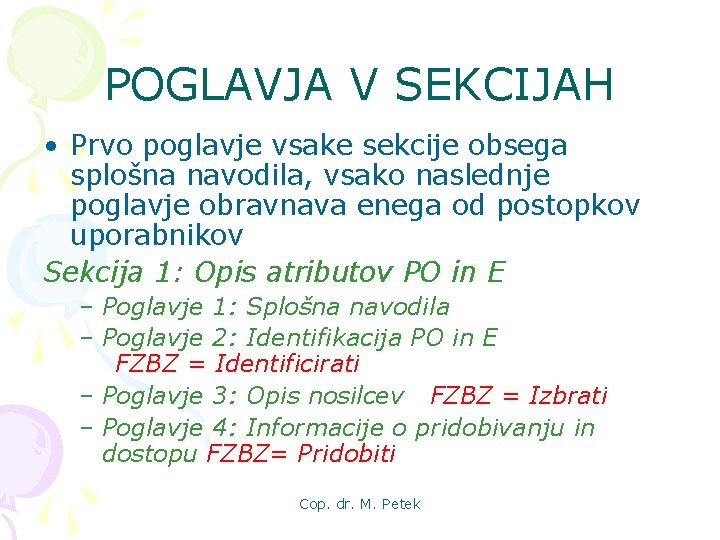 POGLAVJA V SEKCIJAH

• Prvo poglavje vsake sekcije obsega splošna navodila, vsako naslednje poglavje obravnava enega od postopkov uporabnikov

Sekcija 1: Opis atributov PO in E

– Poglavje 1: Splošna navodila
– Poglavje 2: Identifikacija PO in E FZBZ = Identificirati
– Poglavje 3: Opis nosilcev FZBZ = Izbrati
– Poglavje 4: Informacije o pridobivanju in dostopu FZBZ= Pridobiti

Cop. dr. M. Petek